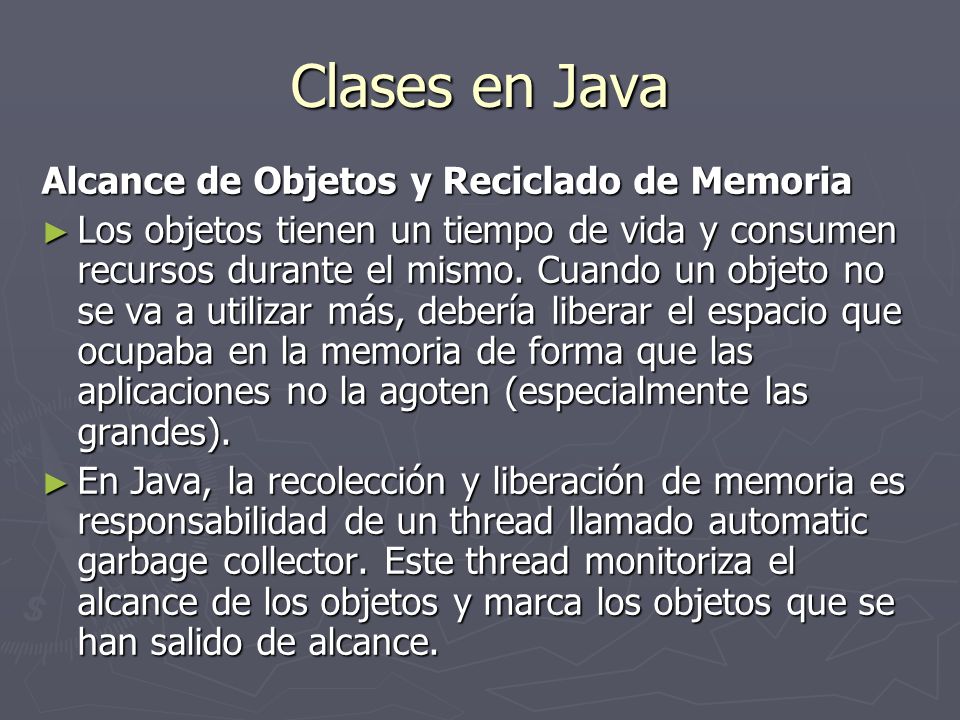 Clases en Java

Alcance de Objetos y Reciclado de Memoria

► Los objetos tienen un tiempo de vida y consumen recursos durante el mismo. Cuando un objeto no se va a utilizar más, debería liberar el espacio que ocupaba en la memoria de forma que las aplicaciones no la agoten (especialmente las grandes).

► En Java, la recolección y liberación de memoria es responsabilidad de un thread llamado automatic garbage collector. Este thread monitoriza el alcance de los objetos y marca los objetos que se han salido de alcance.